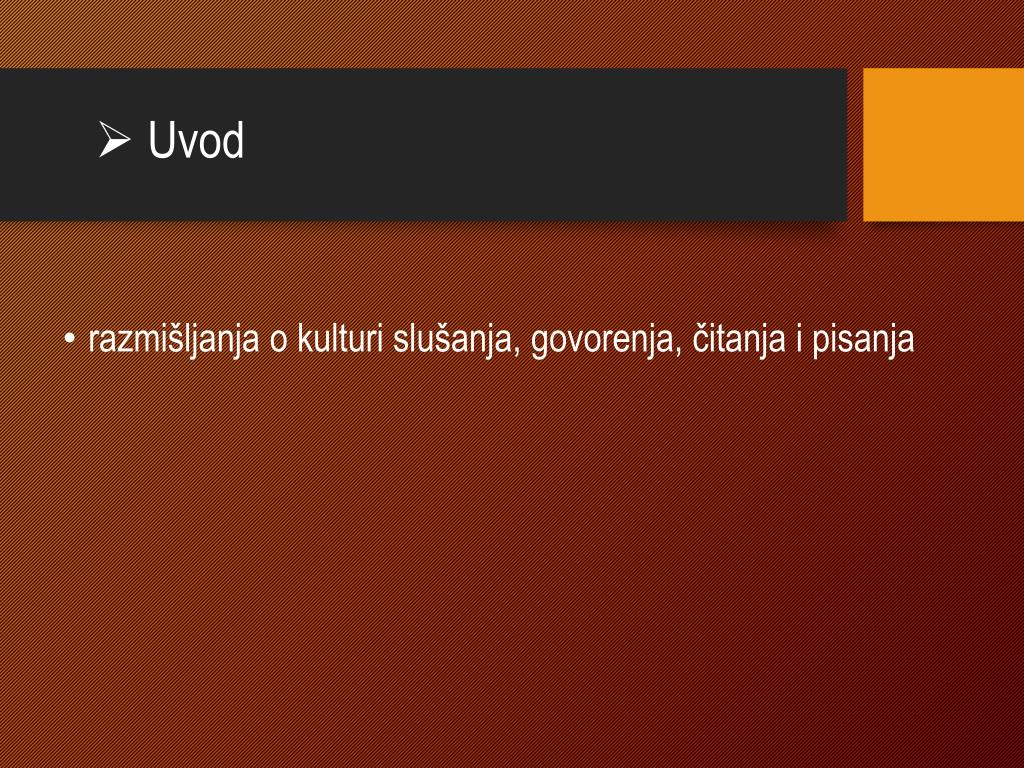 ➢ Uvod

• razmišljanja o kulturi slušanja, govorenja, čitanja i pisanja